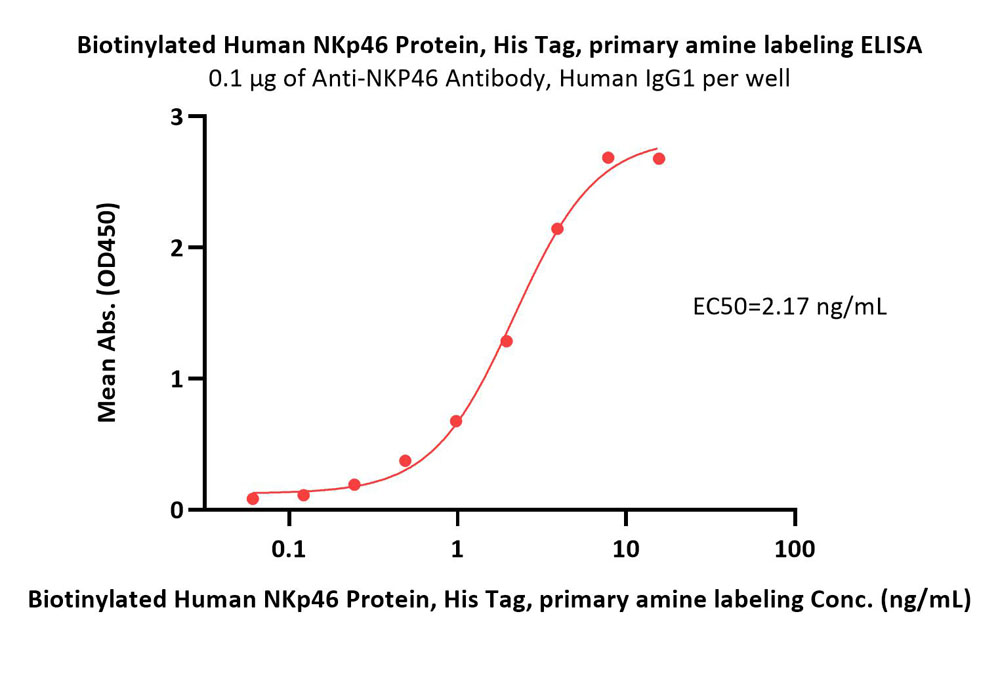 Biotinylated Human NKp46 Protein, His Tag, primary amine labeling ELISA
0.1 μg of Anti-NKP46 Antibody, Human IgG1 per well

Mean Abs. (OD450)

3
2
1
0

EC50=2.17 ng/mL

0.1
1
10
100

Biotinylated Human NKp46 Protein, His Tag, primary amine labeling Conc. (ng/mL)